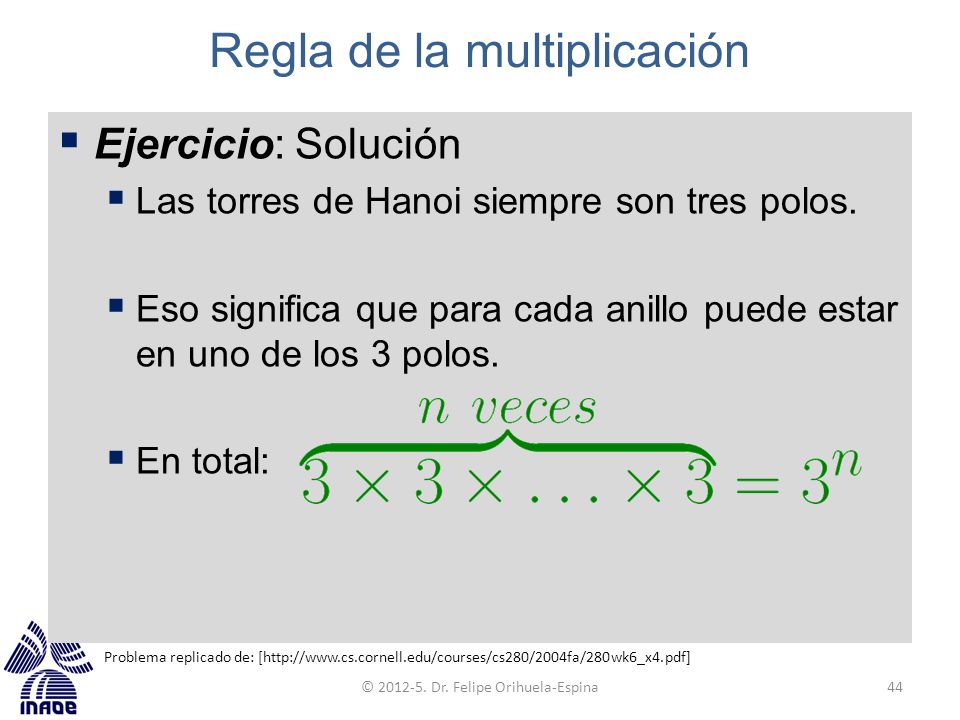 Regla de la multiplicación

Ejercicio: Solución

Las torres de Hanoi siempre son tres polos.

Eso significa que para cada anillo puede estar en uno de los 3 polos.

En total: $\overbrace{3 \times 3 \times \ldots \times 3}^{n\ veces} = 3^n$

Problema replicado de: [http://www.cs.cornell.edu/courses/cs280/2004fa/280wk6_x4.pdf]

INAOE

© 2012-5. Dr. Felipe Orihuela-Espina

44